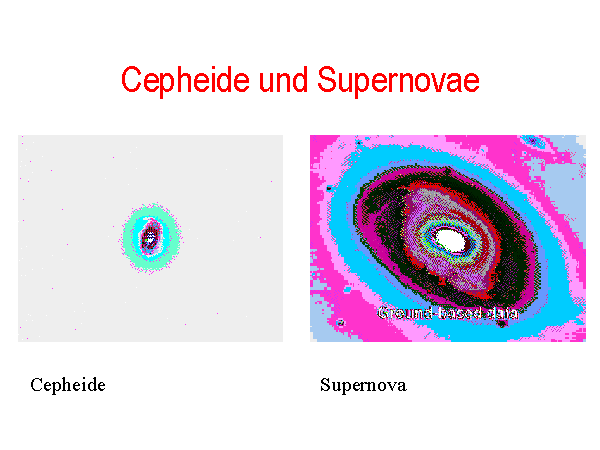 Cepheide und Supernovae

Ground-based data

Cepheide

Supernova